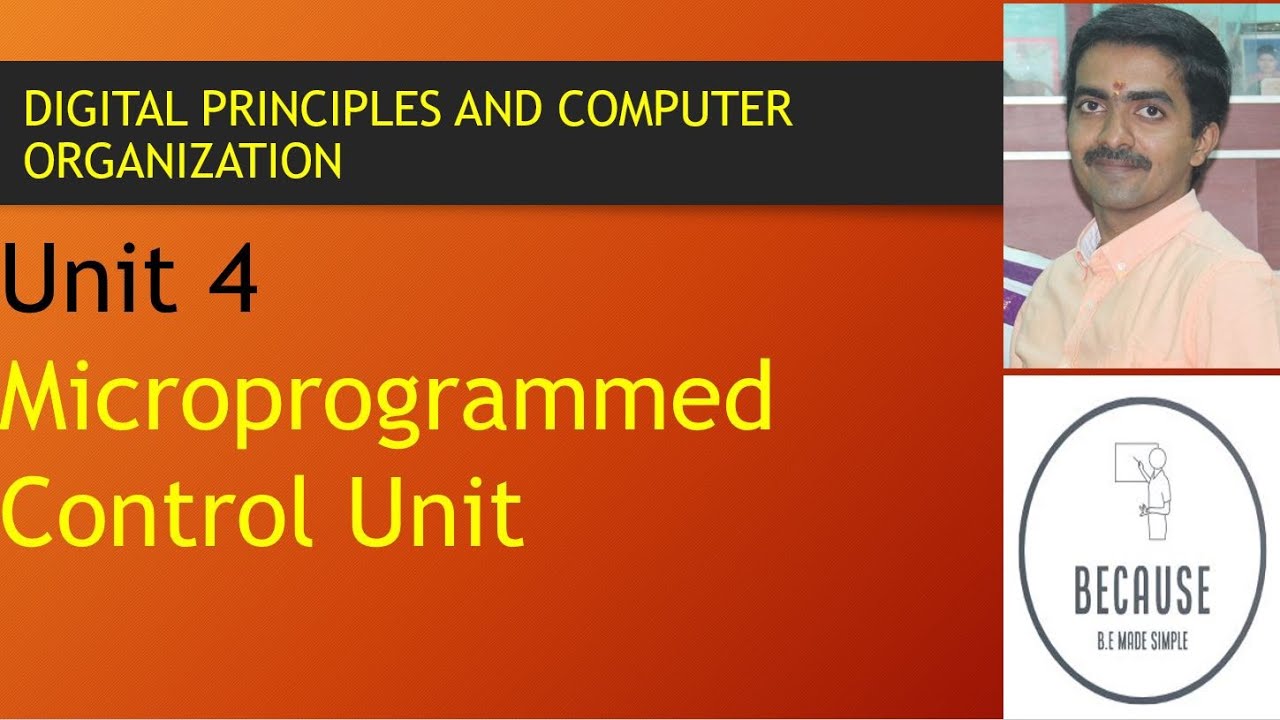 DIGITAL PRINCIPLES AND COMPUTER ORGANIZATION

Unit 4

Microprogrammed Control Unit

BECAUSE

B.E MADE SIMPLE